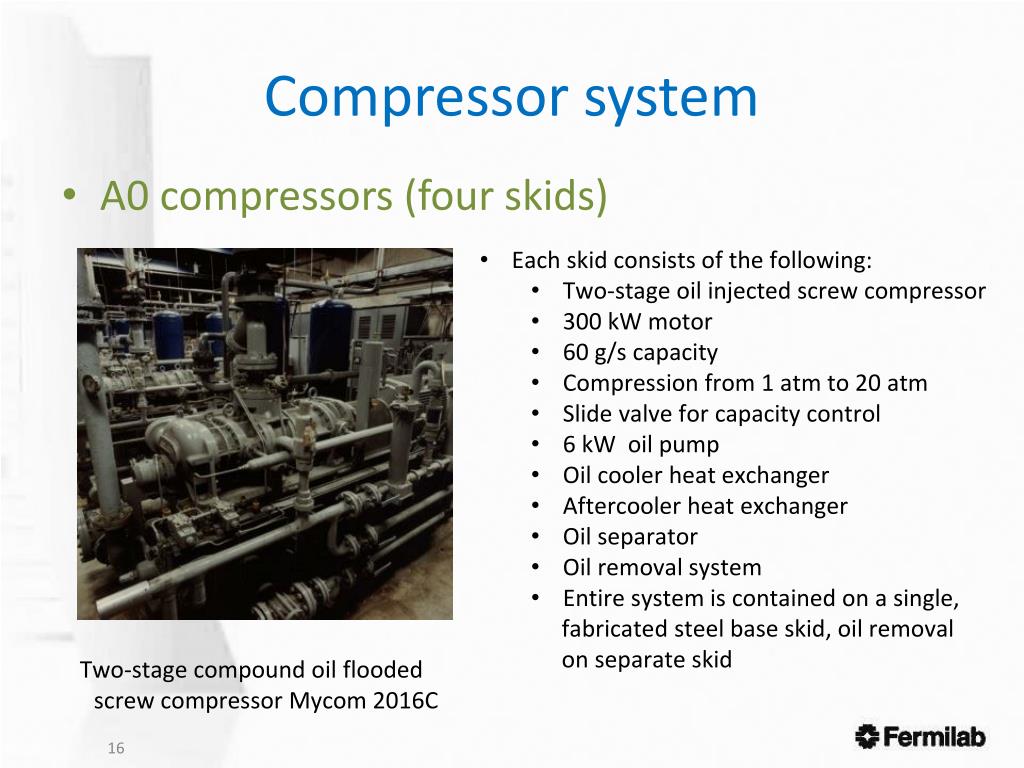 Compressor system

• A0 compressors (four skids)

• Each skid consists of the following:
  • Two-stage oil injected screw compressor
  • 300 kW motor
  • 60 g/s capacity
  • Compression from 1 atm to 20 atm
  • Slide valve for capacity control
  • 6 kW oil pump
  • Oil cooler heat exchanger
  • Aftercooler heat exchanger
  • Oil separator
  • Oil removal system
  • Entire system is contained on a single, fabricated steel base skid, oil removal on separate skid

Two-stage compound oil flooded screw compressor Mycom 2016C

16

Fermilab